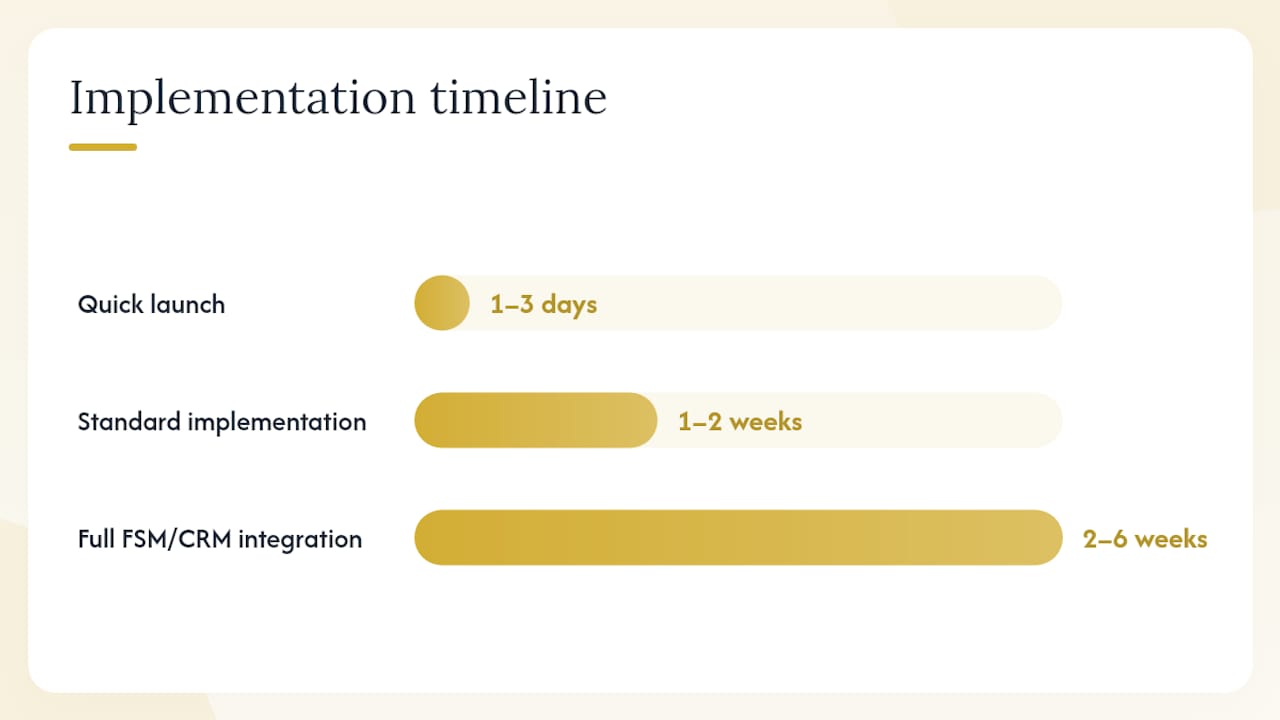 Implementation timeline

Quick launch
1–3 days

Standard implementation
1–2 weeks

Full FSM/CRM integration
2–6 weeks